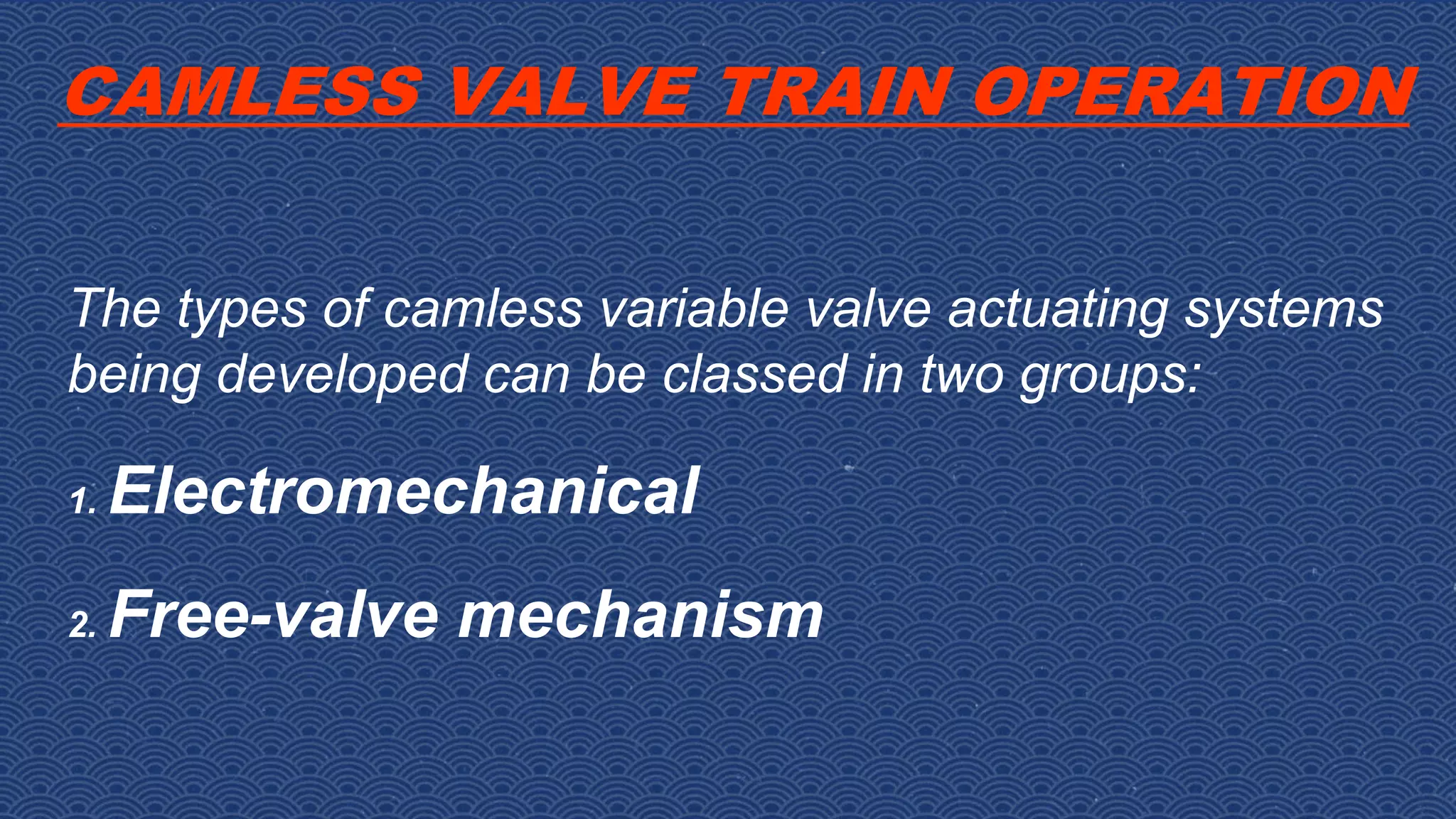 CAMLESS VALVE TRAIN OPERATION

The types of camless variable valve actuating systems being developed can be classed in two groups:

1. Electromechanical

2. Free-valve mechanism